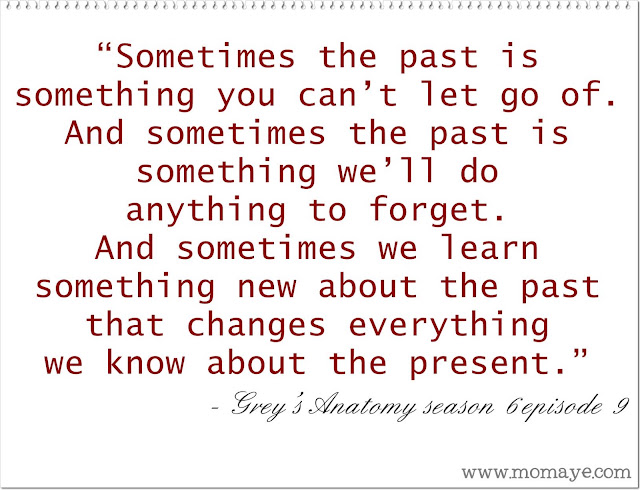 “Sometimes the past is something you can’t let go of. And sometimes the past is something we’ll do anything to forget. And sometimes we learn something new about the past that changes everything we know about the present.”

- Grey’s Anatomy season 6 episode 9

www.momaye.com